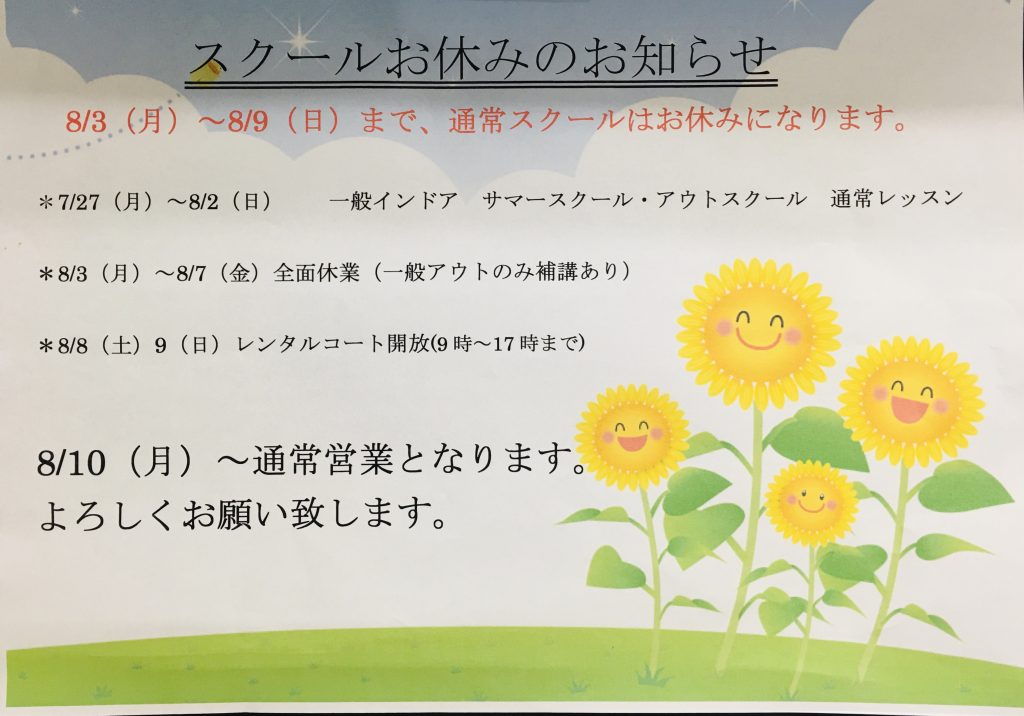 スクールお休みのお知らせ

8/3（月）～8/9（日）まで、通常スクールはお休みになります。

＊7/27（月）～8/2（日）　一般インドア　サマースクール・アウトスクール　通常レッスン

＊8/3（月）～8/7（金）全面休業（一般アウトのみ補講あり）

＊8/8（土）9（日）レンタルコート開放(9時～17時まで)

8/10（月）～通常営業となります。
よろしくお願い致します。